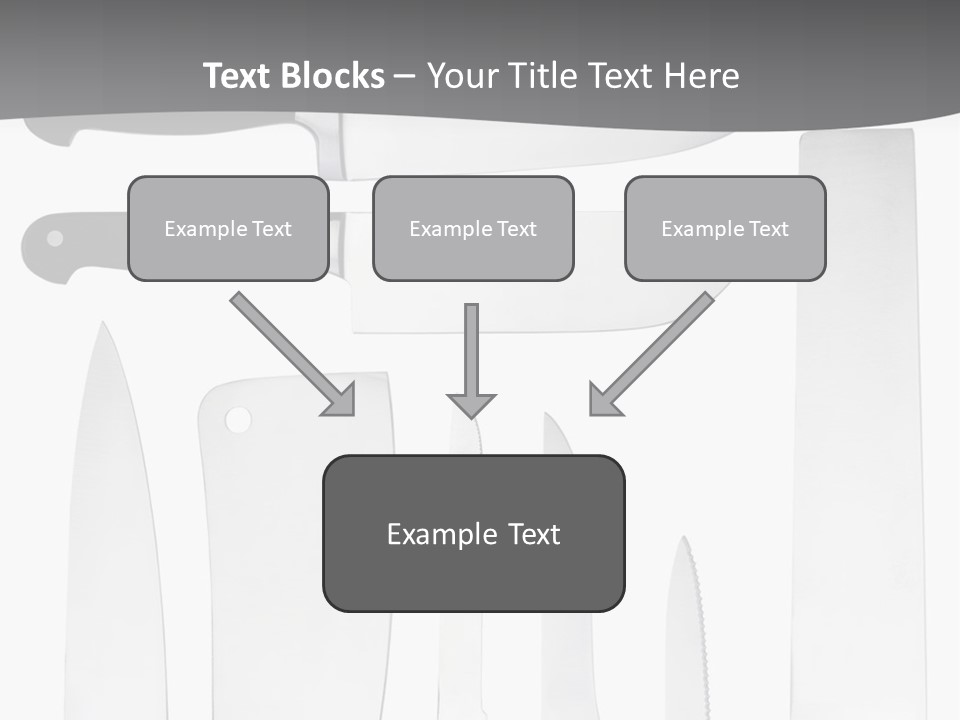 Text Blocks – Your Title Text Here

Example Text

Example Text

Example Text

Example Text